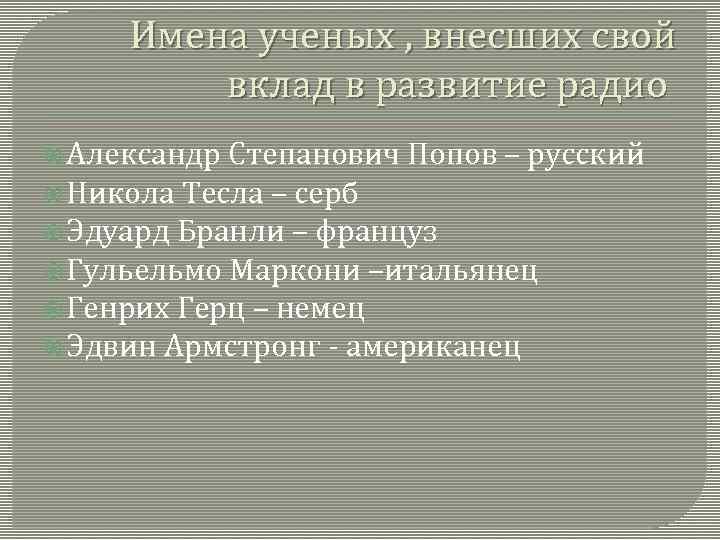 Имена ученых , внесших свой вклад в развитие радио

Александр Степанович Попов – русский
Никола Тесла – серб
Эдуард Бранли – француз
Гульельмо Маркони –итальянец
Генрих Герц – немец
Эдвин Армстронг - американец